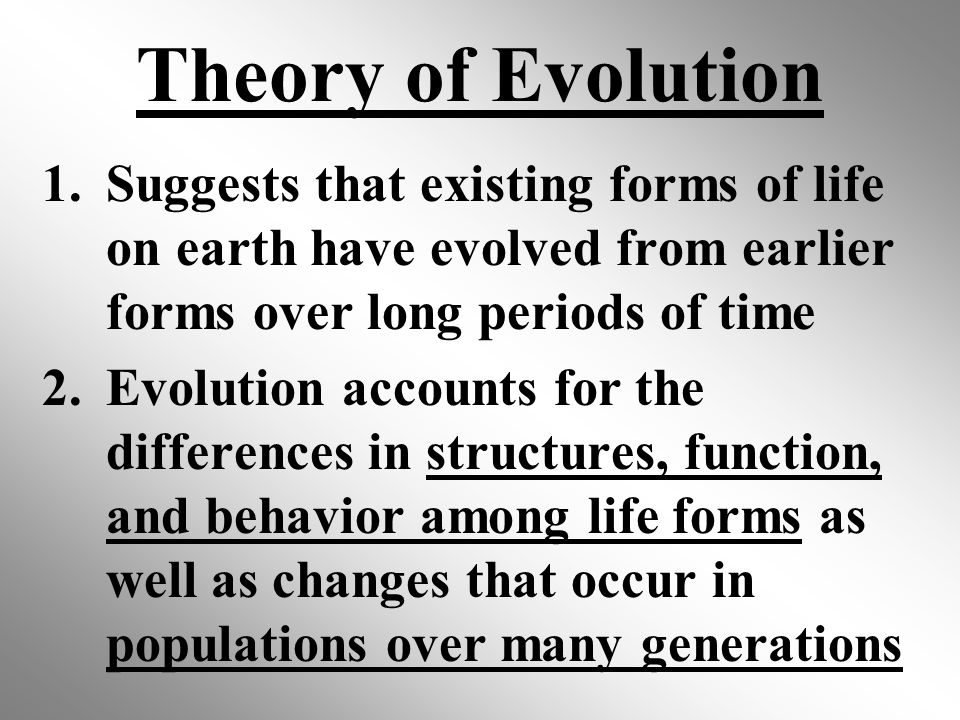 Theory of Evolution

1. Suggests that existing forms of life on earth have evolved from earlier forms over long periods of time

2. Evolution accounts for the differences in structures, function, and behavior among life forms as well as changes that occur in populations over many generations